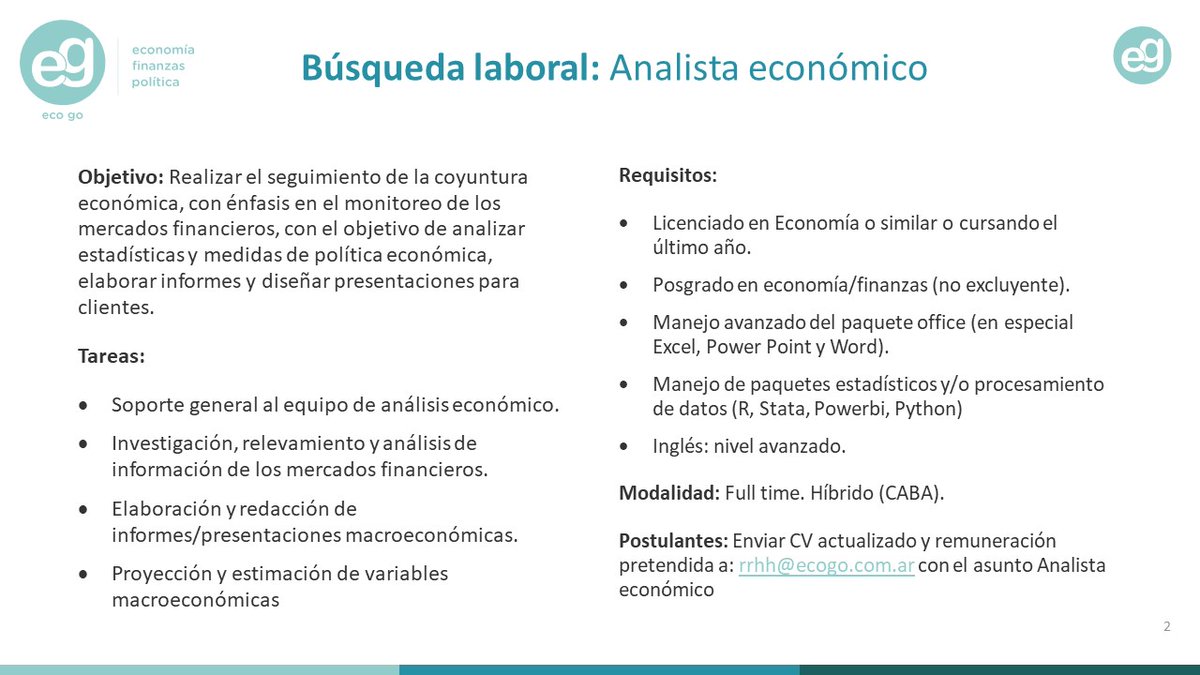 eg
economía
finanzas
política
eco go

Búsqueda laboral: Analista económico

eg

Objetivo: Realizar el seguimiento de la coyuntura económica, con énfasis en el monitoreo de los mercados financieros, con el objetivo de analizar estadísticas y medidas de política económica, elaborar informes y diseñar presentaciones para clientes.

Tareas:

• Soporte general al equipo de análisis económico.
• Investigación, relevamiento y análisis de información de los mercados financieros.
• Elaboración y redacción de informes/presentaciones macroeconómicas.
• Proyección y estimación de variables macroeconómicas

Requisitos:

• Licenciado en Economía o similar o cursando el último año.
• Posgrado en economía/finanzas (no excluyente).
• Manejo avanzado del paquete office (en especial Excel, Power Point y Word).
• Manejo de paquetes estadísticos y/o procesamiento de datos (R, Stata, Powerbi, Python)
• Inglés: nivel avanzado.

Modalidad: Full time. Híbrido (CABA).

Postulantes: Enviar CV actualizado y remuneración pretendida a: rrhh@ecogo.com.ar con el asunto Analista económico

2